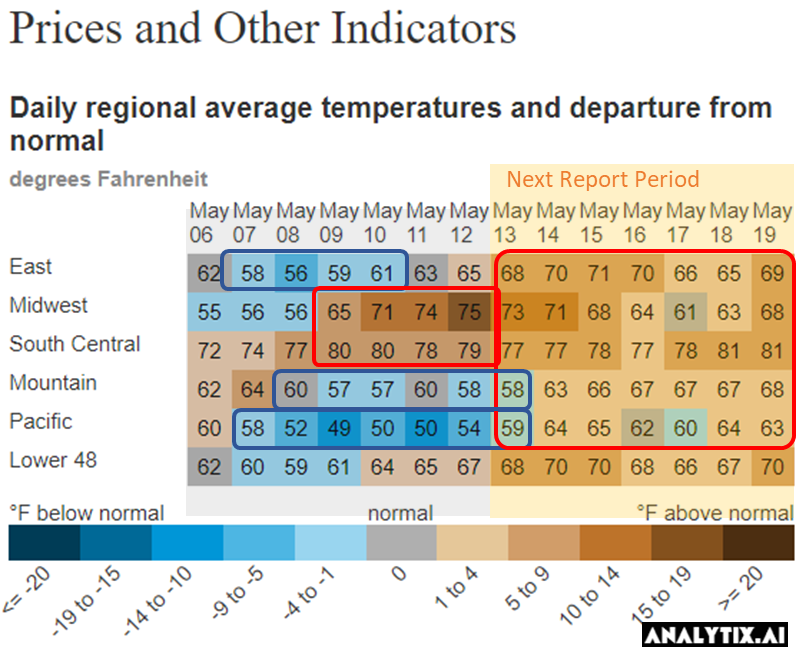 Prices and Other Indicators

Daily regional average temperatures and departure from normal

degrees Fahrenheit

Next Report Period

| | May 06 | May 07 | May 08 | May 09 | May 10 | May 11 | May 12 | May 13 | May 14 | May 15 | May 16 | May 17 | May 18 | May 19 |
|---|---|---|---|---|---|---|---|---|---|---|---|---|---|---|
| East | 62 | 58 | 56 | 59 | 61 | 63 | 65 | 68 | 70 | 71 | 70 | 66 | 65 | 69 |
| Midwest | 55 | 56 | 56 | 65 | 71 | 74 | 75 | 73 | 71 | 68 | 64 | 61 | 63 | 68 |
| South Central | 72 | 74 | 77 | 80 | 80 | 78 | 79 | 77 | 77 | 78 | 77 | 78 | 81 | 81 |
| Mountain | 62 | 64 | 60 | 57 | 57 | 60 | 58 | 58 | 63 | 66 | 67 | 67 | 67 | 68 |
| Pacific | 60 | 58 | 52 | 49 | 50 | 50 | 54 | 59 | 64 | 65 | 62 | 60 | 64 | 63 |
| Lower 48 | 62 | 60 | 59 | 61 | 64 | 65 | 67 | 68 | 70 | 70 | 68 | 66 | 67 | 70 |

°F below normal normal °F above normal

<= -20 -19 to -15 -14 to -10 -9 to -5 -4 to -1 0 1 to 4 5 to 9 10 to 14 15 to 19 >= 20

ANALYTIX.AI